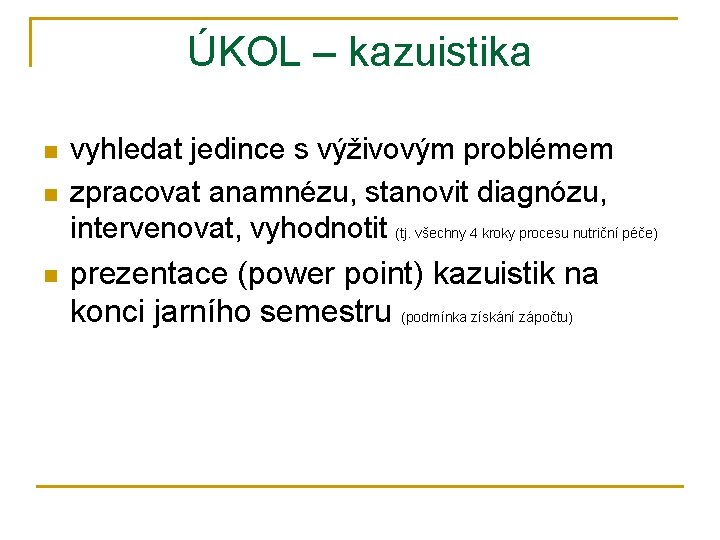 ÚKOL – kazuistika

- vyhledat jedince s výživovým problémem
- zpracovat anamnézu, stanovit diagnózu, intervenovat, vyhodnotit (tj. všechny 4 kroky procesu nutriční péče)
- prezentace (power point) kazuistik na konci jarního semestru (podmínka získání zápočtu)